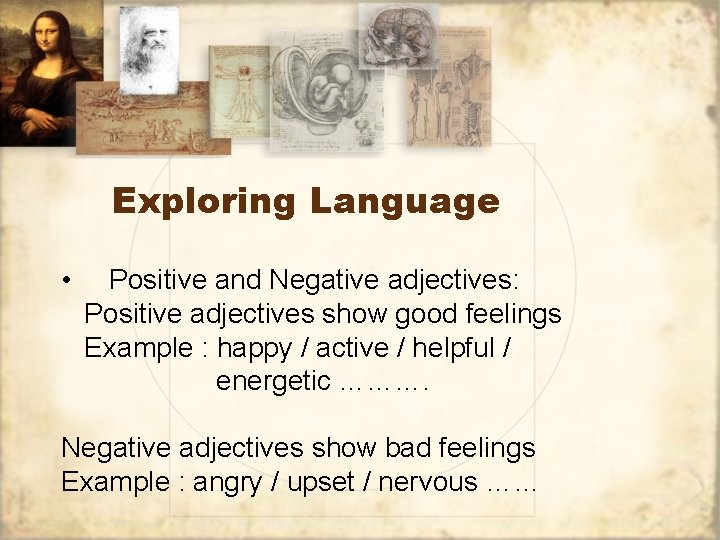 Exploring Language

• Positive and Negative adjectives:
Positive adjectives show good feelings
Example : happy / active / helpful / energetic ……….

Negative adjectives show bad feelings
Example : angry / upset / nervous ……